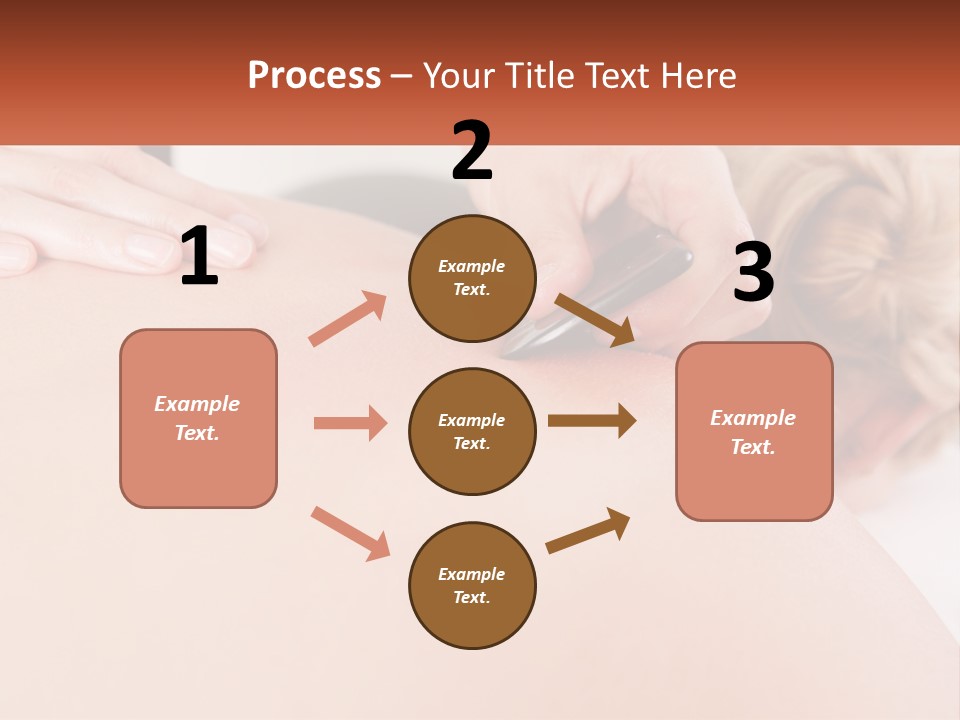 Process – Your Title Text Here

1

Example Text.

2

Example Text.

Example Text.

Example Text.

3

Example Text.